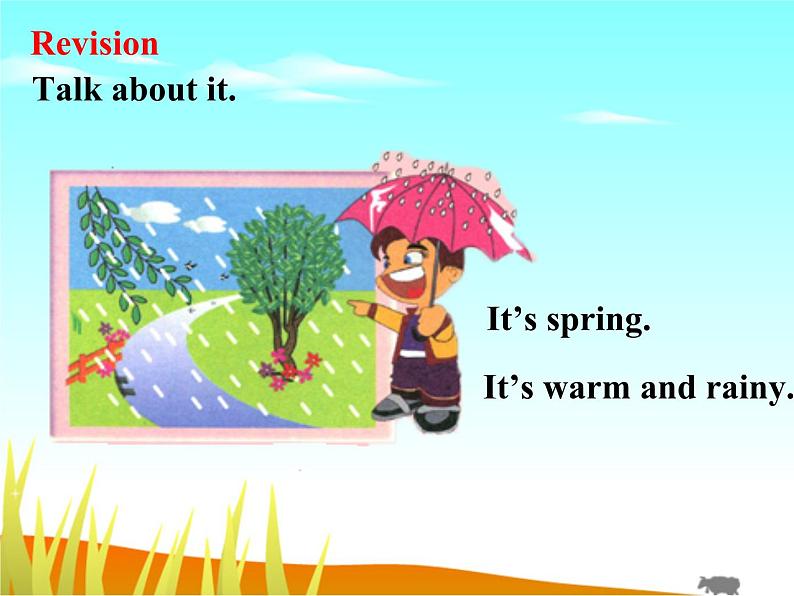 Revision
Talk about it.

It’s spring.

It’s warm and rainy.